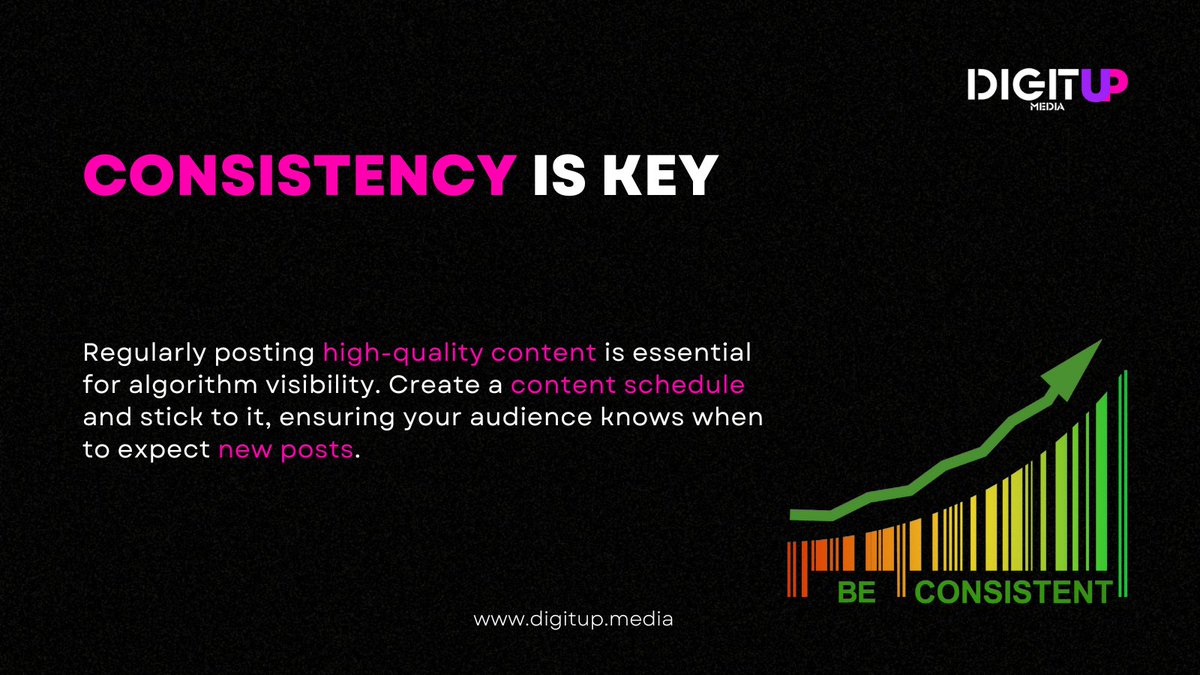 DIGITUP
MEDIA

CONSISTENCY IS KEY

Regularly posting high-quality content is essential for algorithm visibility. Create a content schedule and stick to it, ensuring your audience knows when to expect new posts.

BE CONSISTENT

www.digitup.media